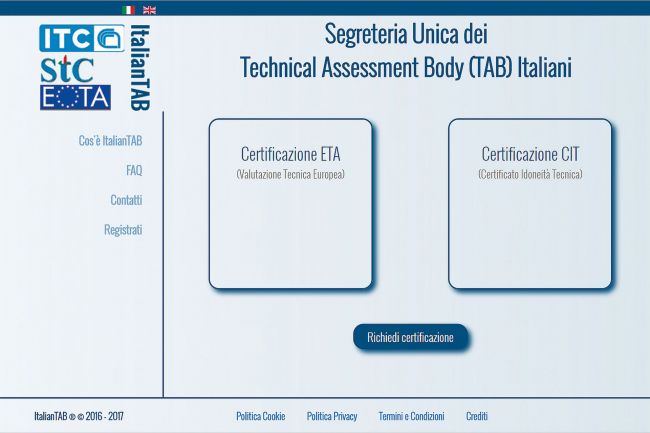 ITC
StC
EOTA
ItalianTAB

Segreteria Unica dei
Technical Assessment Body (TAB) Italiani

Cos'è ItalianTAB

FAQ

Contatti

Registrati

Certificazione ETA
(Valutazione Tecnica Europea)

Certificazione CIT
(Certificato Idoneità Tecnica)

Richiedi certificazione

ItalianTAB ® © 2016 - 2017

Politica Cookie

Politica Privacy

Termini e Condizioni

Crediti